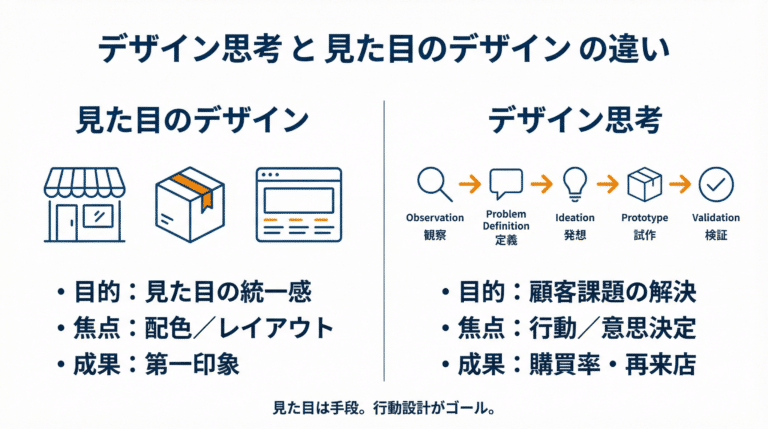 デザイン思考 と 見た目のデザイン の違い

見た目のデザイン

• 目的：見た目の統一感
• 焦点：配色／レイアウト
• 成果：第一印象

デザイン思考

Observation 観察
Problem Definition 定義
Ideation 発想
Prototype 試作
Validation 検証

• 目的：顧客課題の解決
• 焦点：行動／意思決定
• 成果：購買率・再来店

見た目は手段。行動設計がゴール。